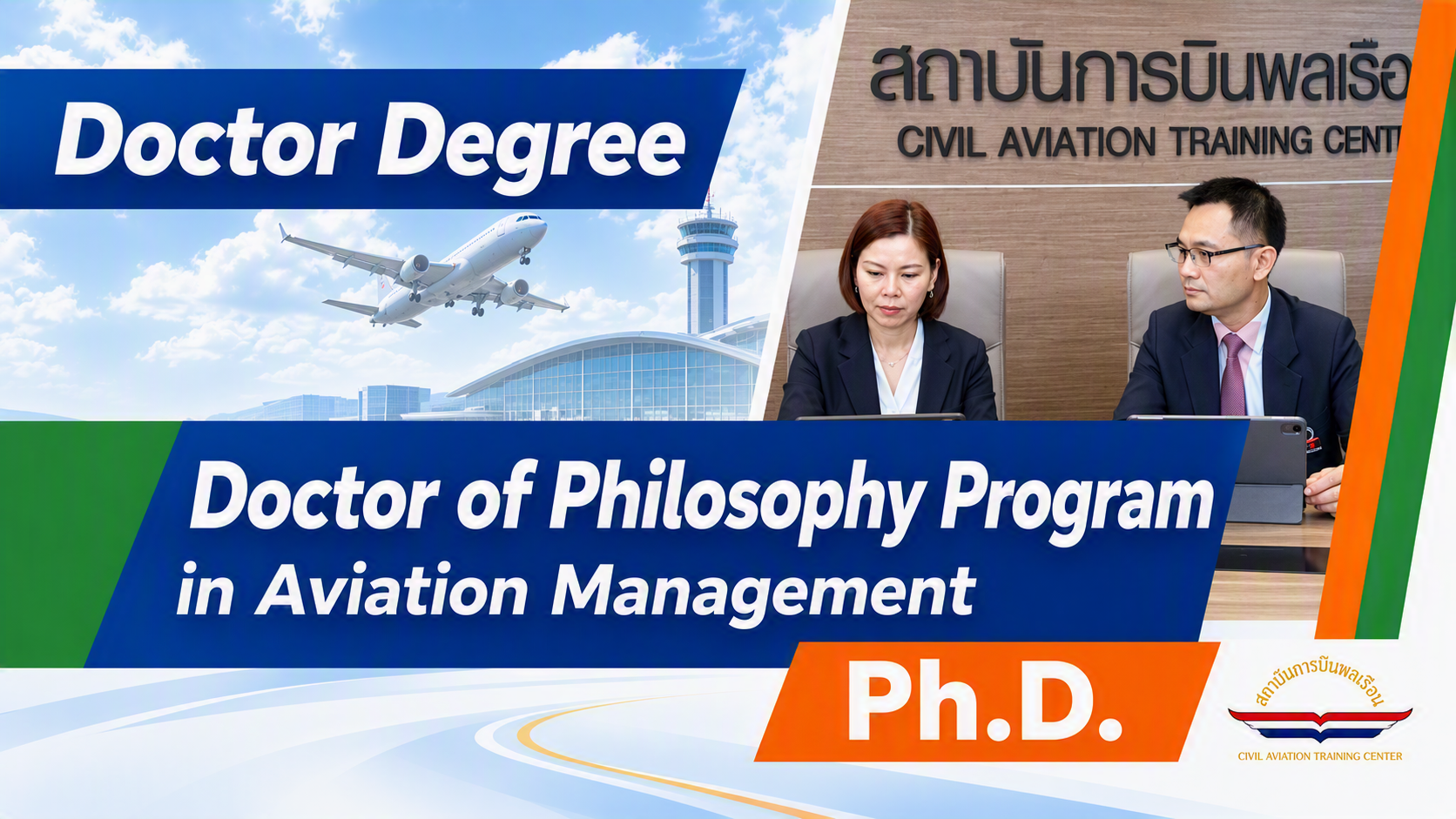 Doctor Degree

สถาบันการบินพลเรือ
CIVIL AVIATION TRAINING CENT

Doctor of Philosophy Program in Aviation Management

Ph.D.

สถาบันการบินพลเรือน
CIVIL AVIATION TRAINING CENTER